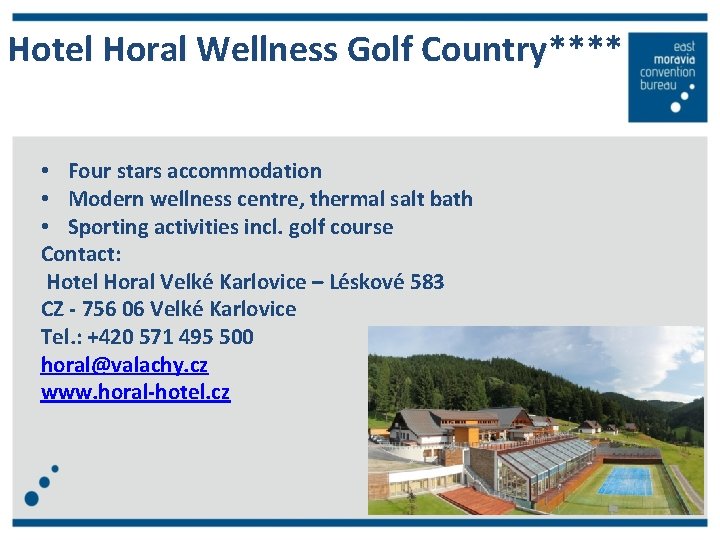 Hotel Horal Wellness Golf Country****

east moravia convention bureau

• Four stars accommodation
• Modern wellness centre, thermal salt bath
• Sporting activities incl. golf course

Contact:
Hotel Horal Velké Karlovice – Léskové 583
CZ - 756 06 Velké Karlovice
Tel.: +420 571 495 500
horal@valachy.cz
www.horal-hotel.cz